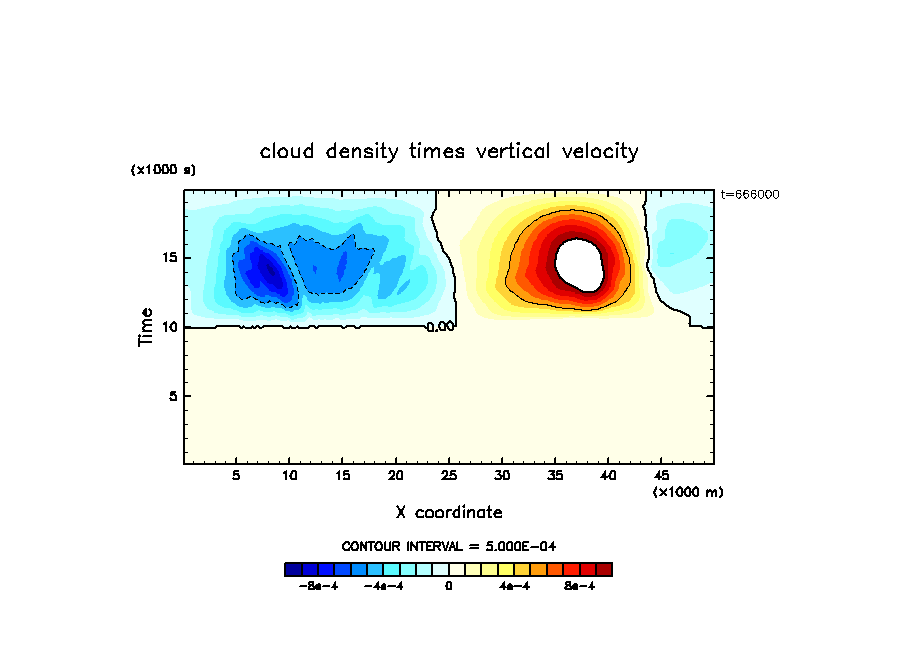 cloud density times vertical velocity

(x1000 s)

t=666000

Time

15

10

5

0.00

5 10 15 20 25 30 35 40 45

(x1000 m)

X coordinate

CONTOUR INTERVAL = 5.000E-04

-8e-4 -4e-4 0 4e-4 8e-4